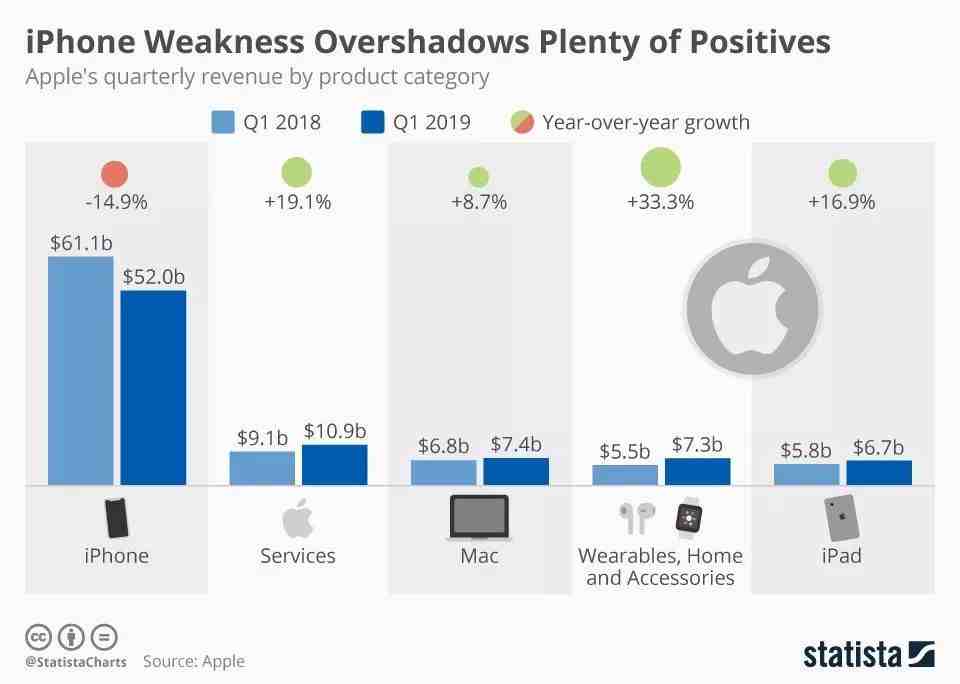 iPhone Weakness Overshadows Plenty of Positives
Apple's quarterly revenue by product category

Q1 2018 Q1 2019 Year-over-year growth

-14.9%
$61.1b $52.0b
iPhone

+19.1%
$9.1b $10.9b
Services

+8.7%
$6.8b $7.4b
Mac

+33.3%
$5.5b $7.3b
Wearables, Home and Accessories

+16.9%
$5.8b $6.7b
iPad

@StatistaCharts Source: Apple

statista